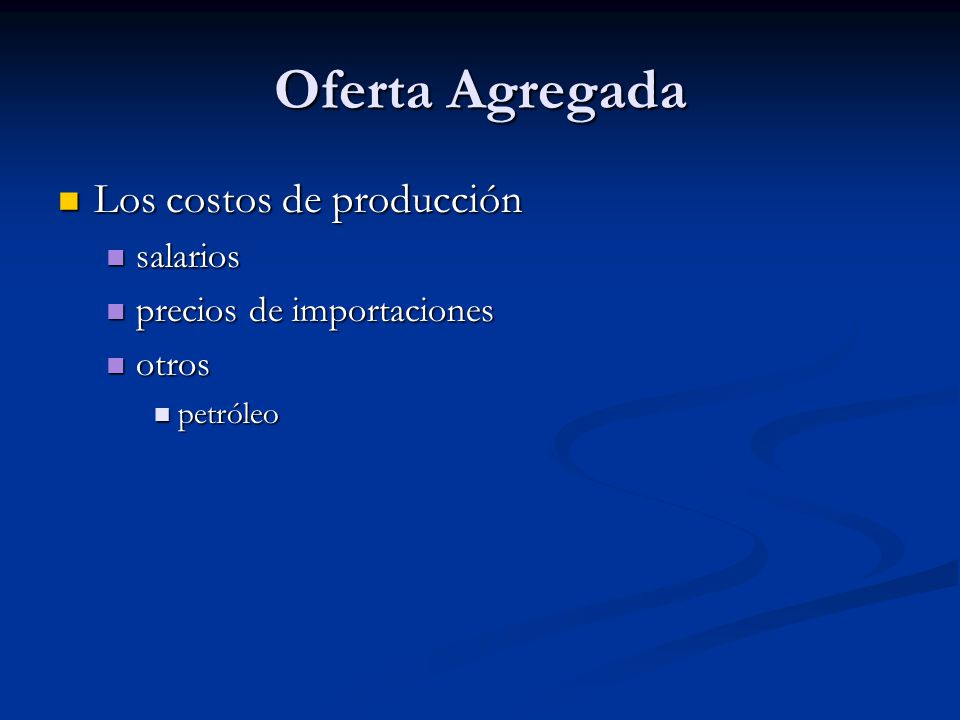 Oferta Agregada

Los costos de producción

salarios

precios de importaciones

otros

petróleo